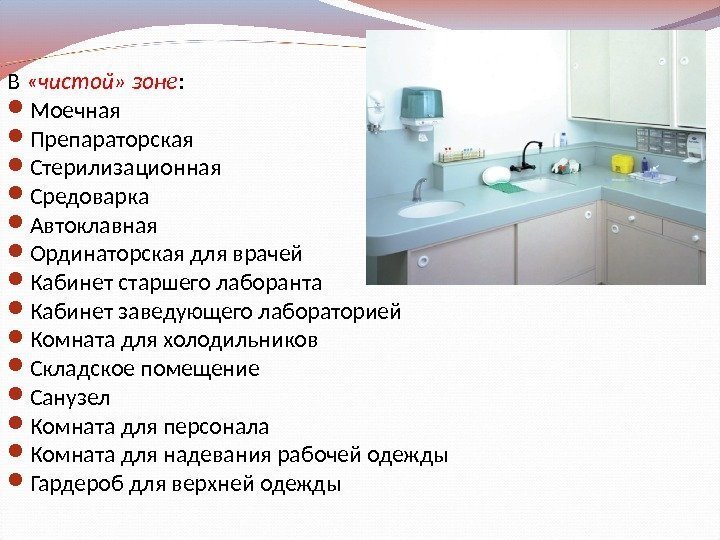 В «чистой» зоне:
Моечная
Препараторская
Стерилизационная
Средоварка
Автоклавная
Ординаторская для врачей
Кабинет старшего лаборанта
Кабинет заведующего лабораторией
Комната для холодильников
Складское помещение
Санузел
Комната для персонала
Комната для надевания рабочей одежды
Гардероб для верхней одежды